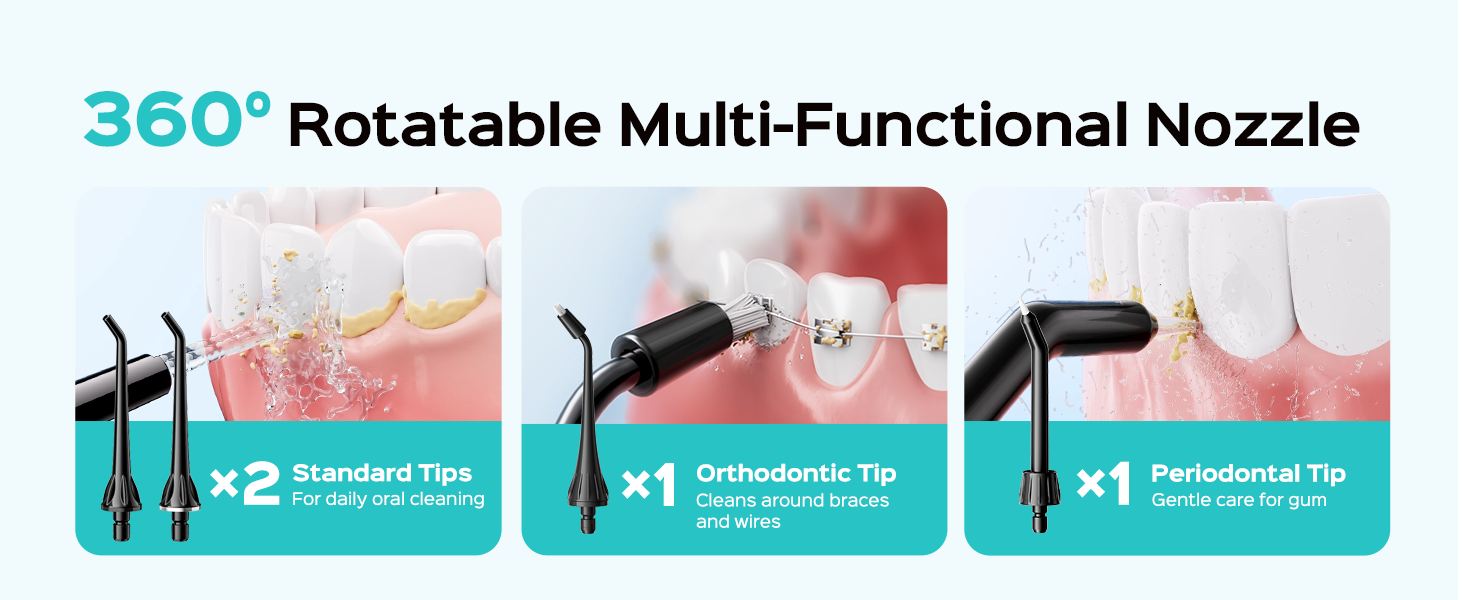 360° Rotatable Multi-Functional Nozzle

×2 Standard Tips
For daily oral cleaning

×1 Orthodontic Tip
Cleans around braces and wires

×1 Periodontal Tip
Gentle care for gum